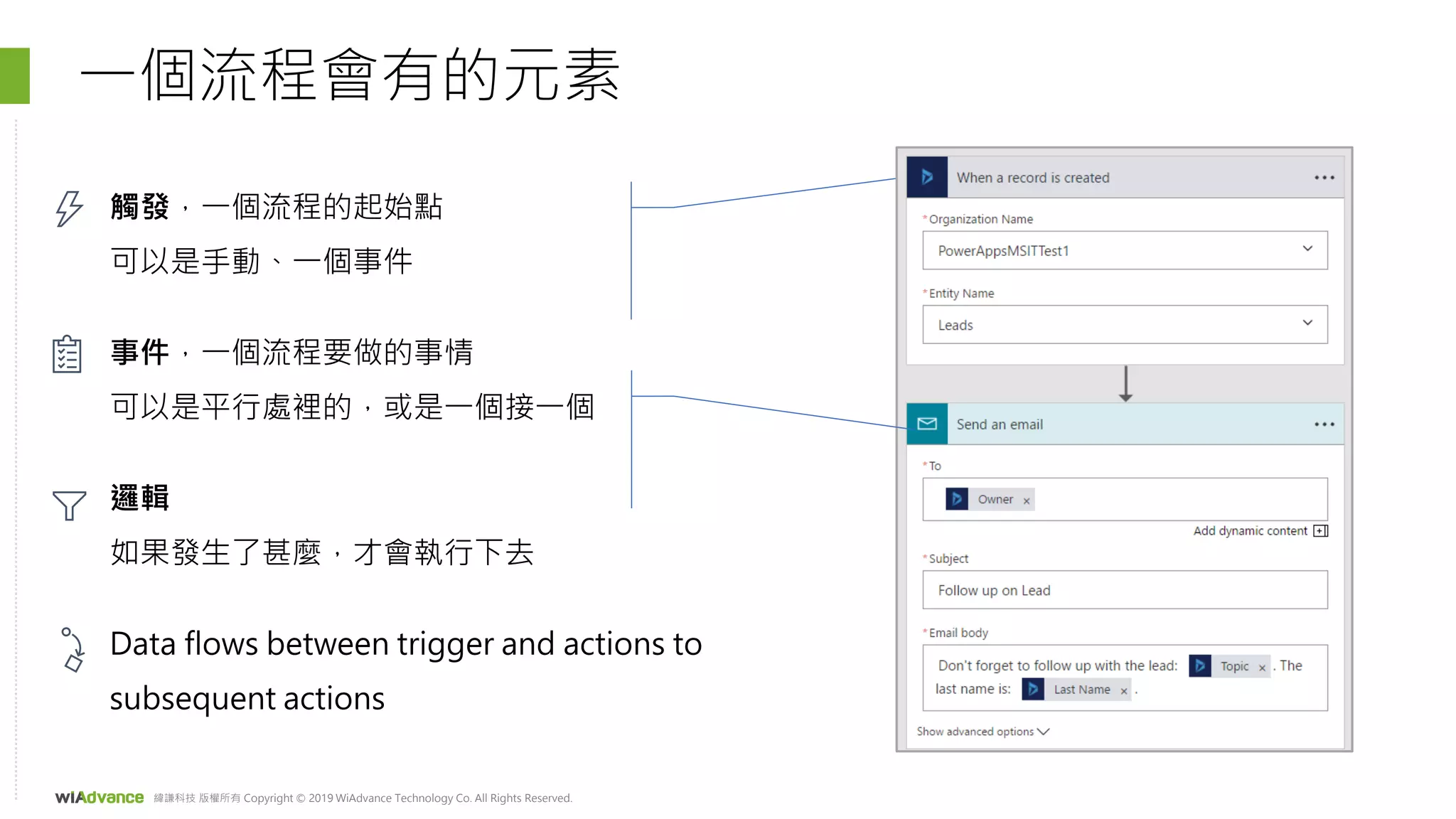 一個流程會有的元素

觸發，一個流程的起始點
可以是手動、一個事件

事件，一個流程要做的事情
可以是平行處裡的，或是一個接一個

邏輯
如果發生了甚麼，才會執行下去

Data flows between trigger and actions to subsequent actions

When a record is created ...

*Organization Name
PowerAppsMSITTest1

*Entity Name
Leads

Send an email ...

*To
Owner ×
Add dynamic content

*Subject
Follow up on Lead

*Email body
Don't forget to follow up with the lead: Topic × . The last name is: Last Name × .

Show advanced options

wiAdvance 緯謙科技 版權所有 Copyright © 2019 WiAdvance Technology Co. All Rights Reserved.